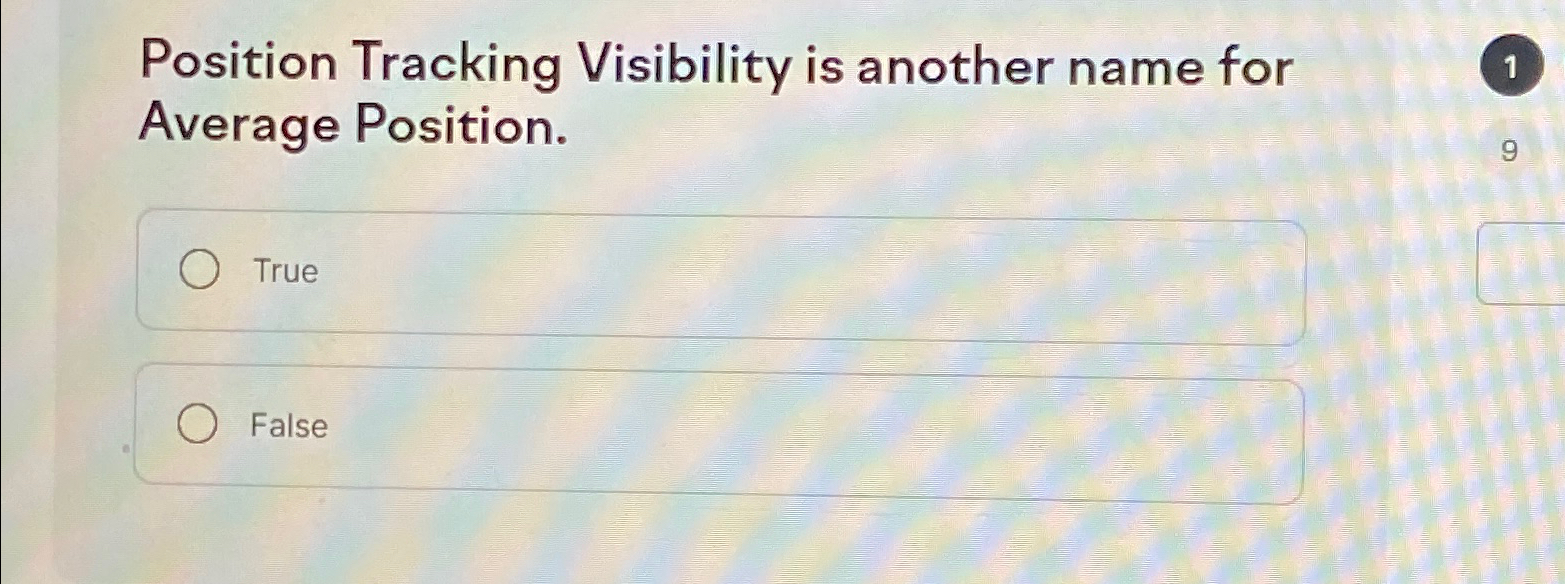 Position Tracking Visibility is another name for Average Position.

1

9

True

False